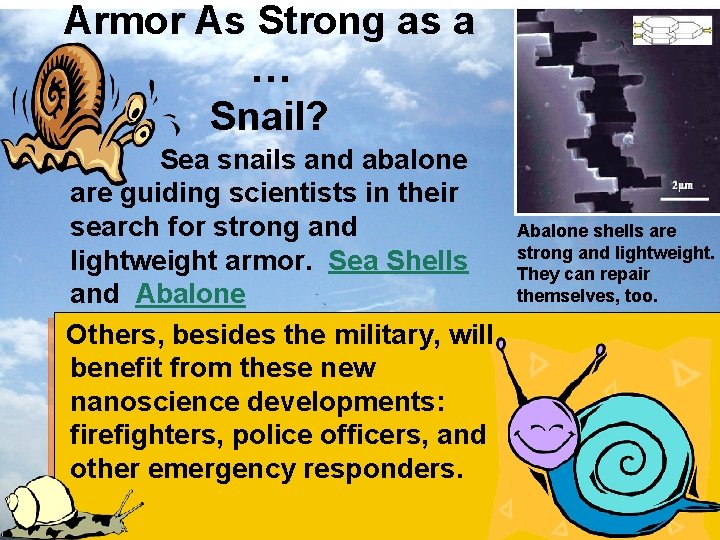 Armor As Strong as a … Snail?

Sea snails and abalone are guiding scientists in their search for strong and lightweight armor. Sea Shells and Abalone

2µm

Abalone shells are strong and lightweight. They can repair themselves, too.

Others, besides the military, will benefit from these new nanoscience developments: firefighters, police officers, and other emergency responders.